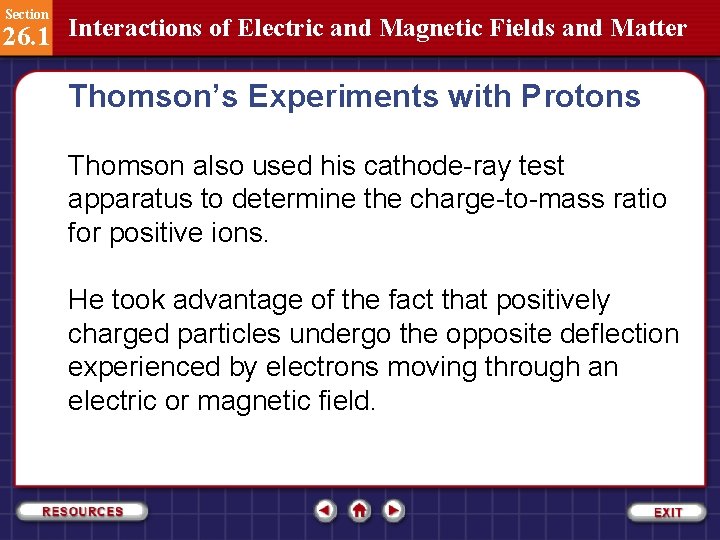 Section
26.1
Interactions of Electric and Magnetic Fields and Matter

Thomson's Experiments with Protons

Thomson also used his cathode-ray test apparatus to determine the charge-to-mass ratio for positive ions.

He took advantage of the fact that positively charged particles undergo the opposite deflection experienced by electrons moving through an electric or magnetic field.

RESOURCES
EXIT